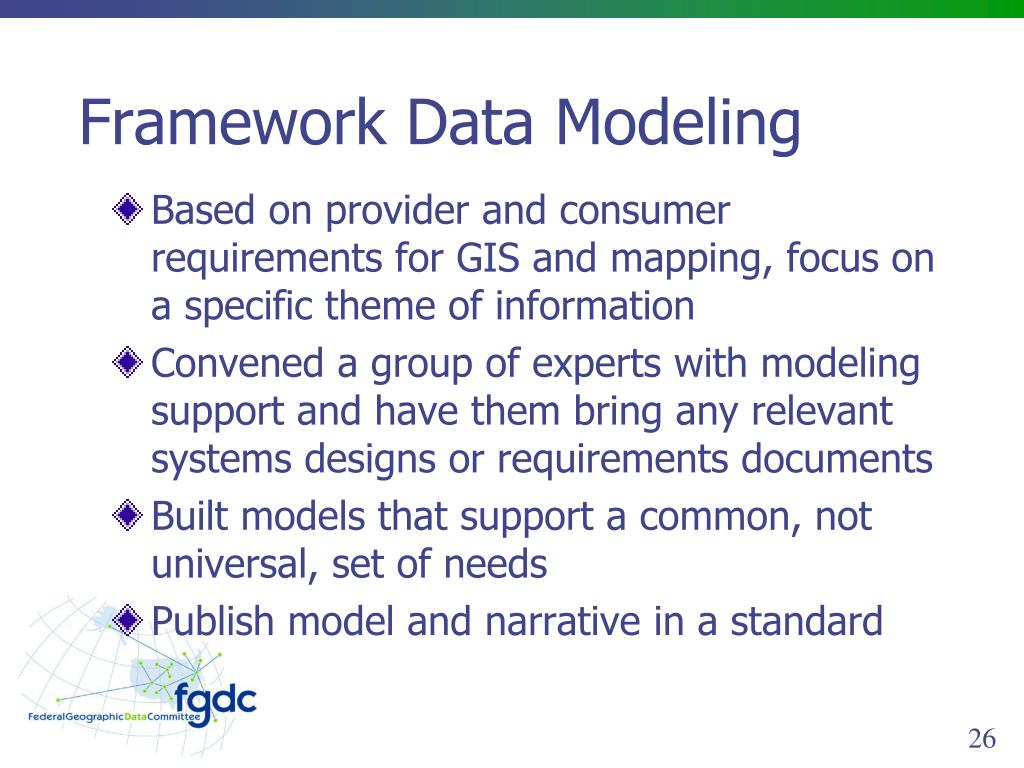 Framework Data Modeling

Based on provider and consumer requirements for GIS and mapping, focus on a specific theme of information

Convened a group of experts with modeling support and have them bring any relevant systems designs or requirements documents

Built models that support a common, not universal, set of needs

Publish model and narrative in a standard

fgdc
FederalGeographicDataCommittee

26